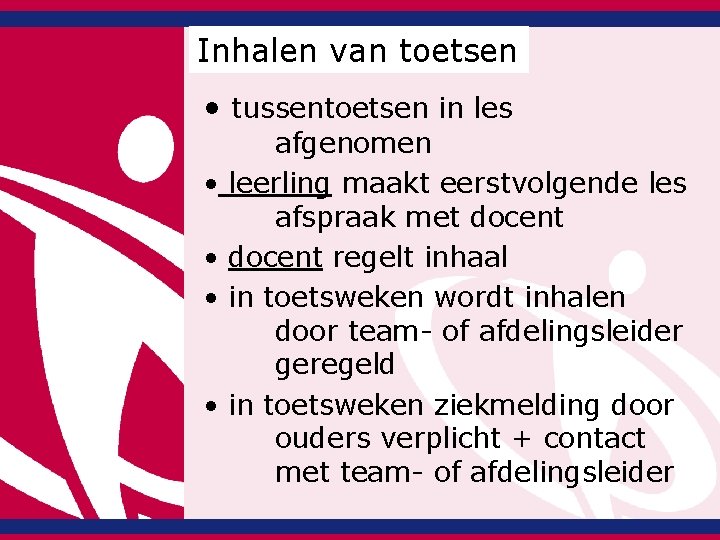 Inhalen van toetsen

• tussentoetsen in les afgenomen

• leerling maakt eerstvolgende les afspraak met docent

• docent regelt inhaal

• in toetsweken wordt inhalen door team- of afdelingsleider geregeld

• in toetsweken ziekmelding door ouders verplicht + contact met team- of afdelingsleider